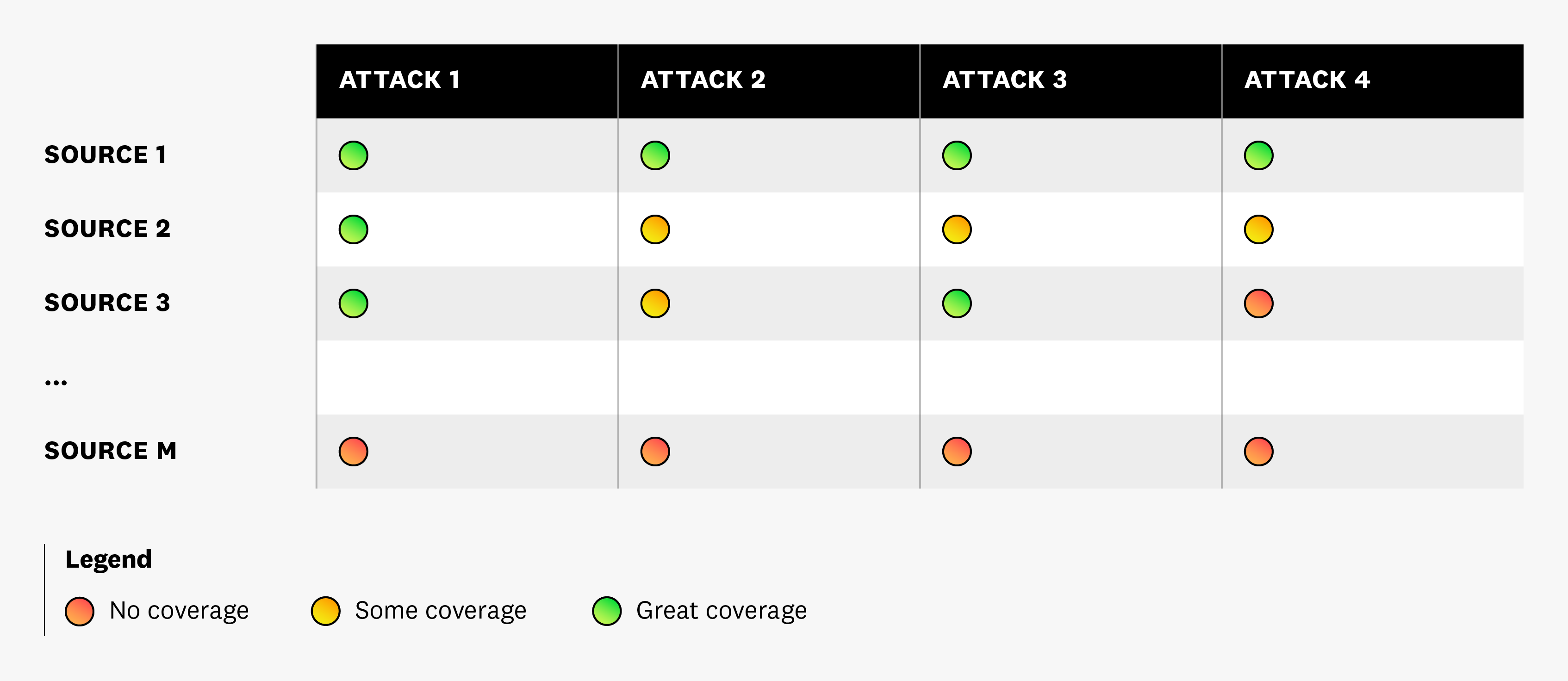 | | ATTACK 1 | ATTACK 2 | ATTACK 3 | ATTACK 4 |
|---|---|---|---|---|
| SOURCE 1 | | | | |
| SOURCE 2 | | | | |
| SOURCE 3 | | | | |
| ... | | | | |
| SOURCE M | | | | |

Legend

No coverage Some coverage Great coverage